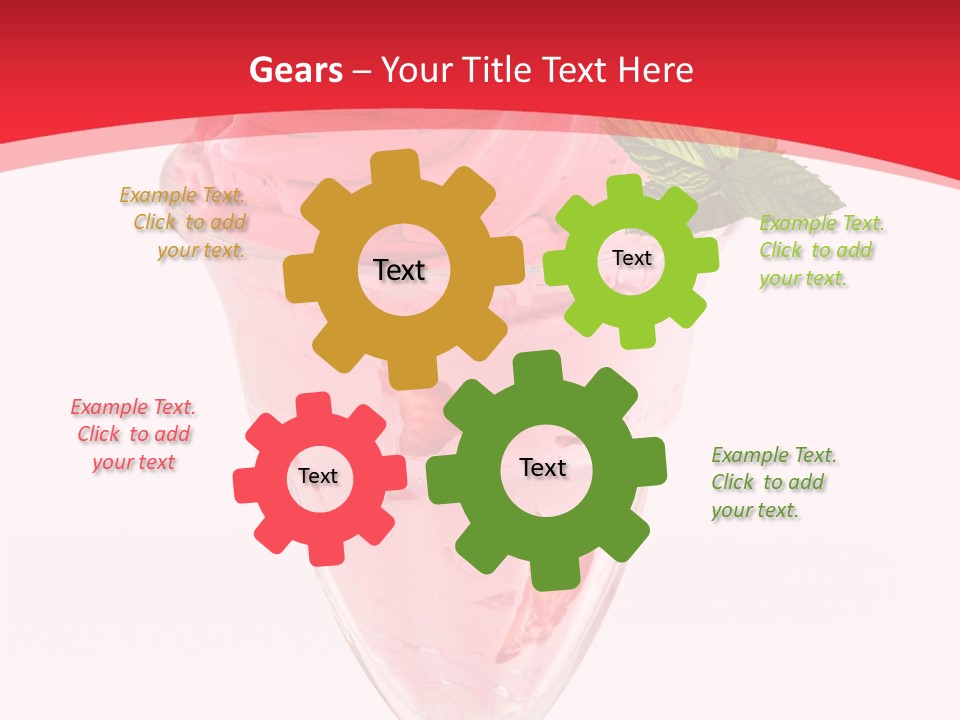 Gears – Your Title Text Here

Example Text. Click to add your text.

Text

Text

Example Text. Click to add your text.

Example Text. Click to add your text

Text

Text

Example Text. Click to add your text.